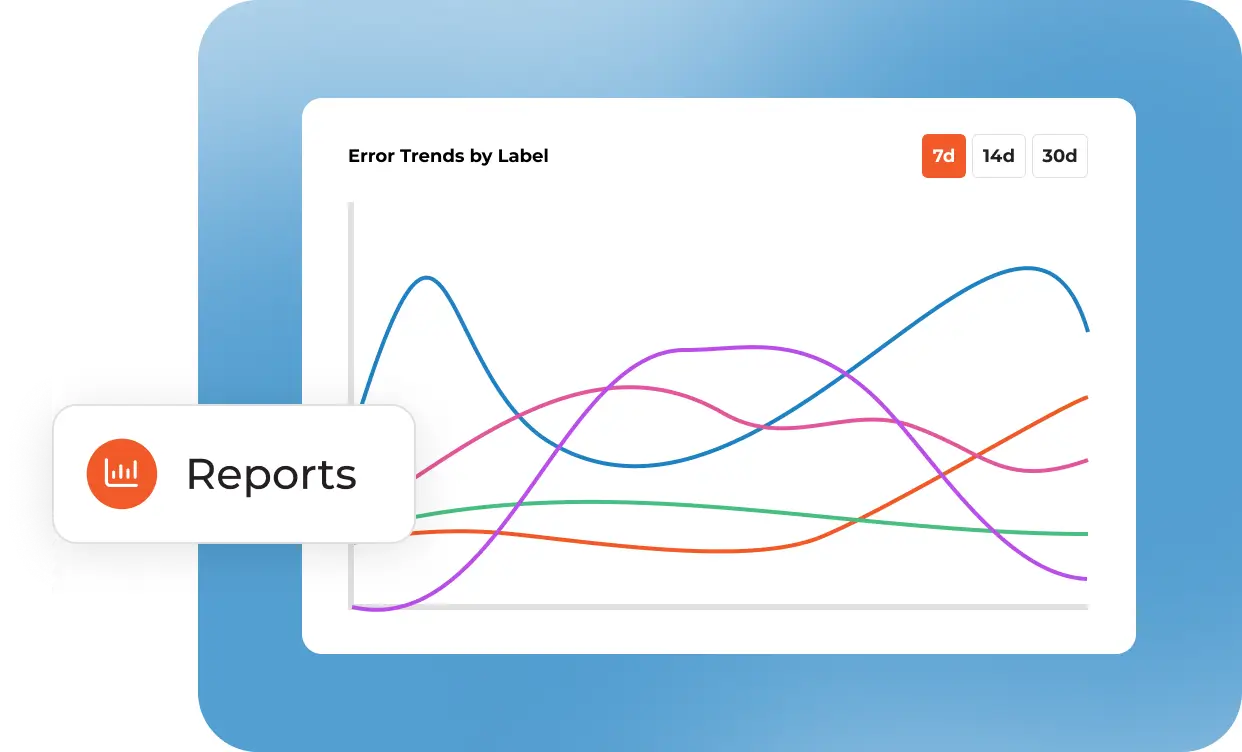 Error Trends by Label

7d 14d 30d

Reports